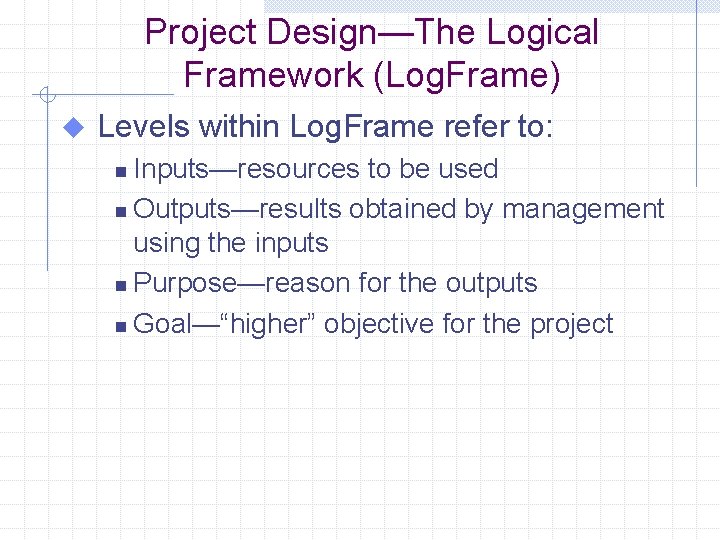 Project Design—The Logical Framework (LogFrame)

Levels within LogFrame refer to:

Inputs—resources to be used

Outputs—results obtained by management using the inputs

Purpose—reason for the outputs

Goal—“higher” objective for the project